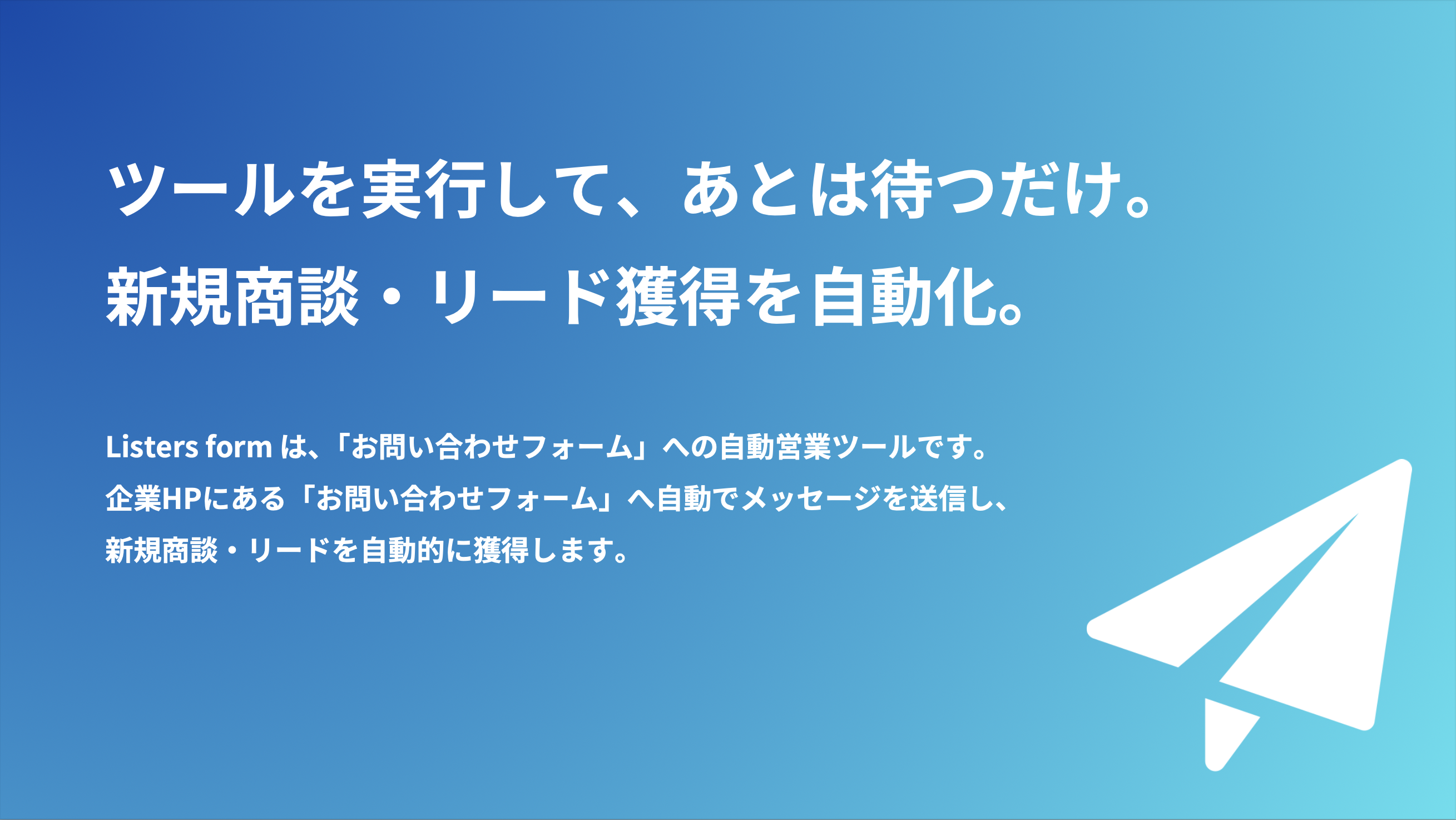 ツールを実行して、あとは待つだけ。
新規商談・リード獲得を自動化。

Listers form は、「お問い合わせフォーム」への自動営業ツールです。
企業HPにある「お問い合わせフォーム」へ自動でメッセージを送信し、
新規商談・リードを自動的に獲得します。